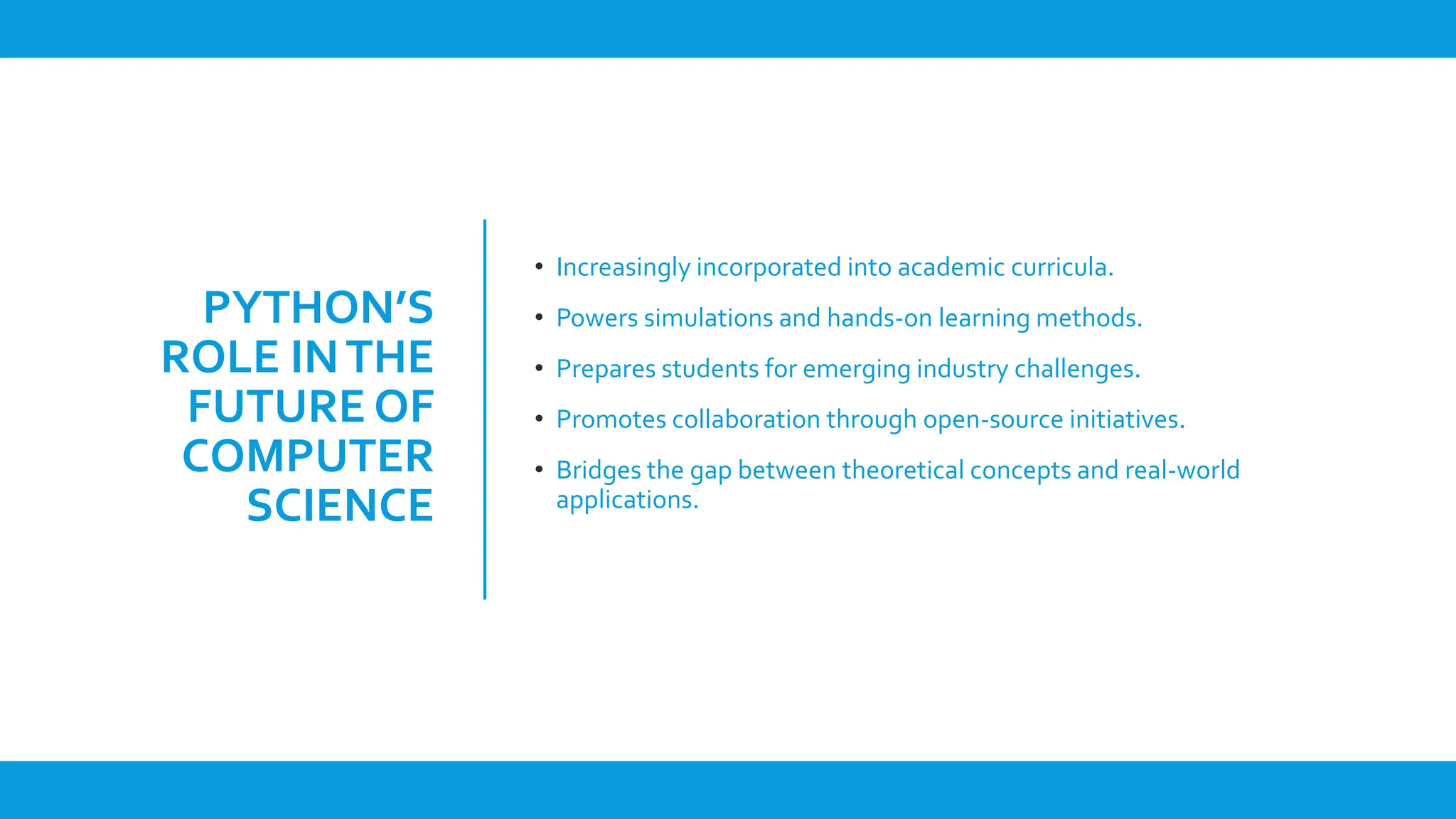 PYTHON'S ROLE IN THE FUTURE OF COMPUTER SCIENCE

• Increasingly incorporated into academic curricula.
• Powers simulations and hands-on learning methods.
• Prepares students for emerging industry challenges.
• Promotes collaboration through open-source initiatives.
• Bridges the gap between theoretical concepts and real-world applications.